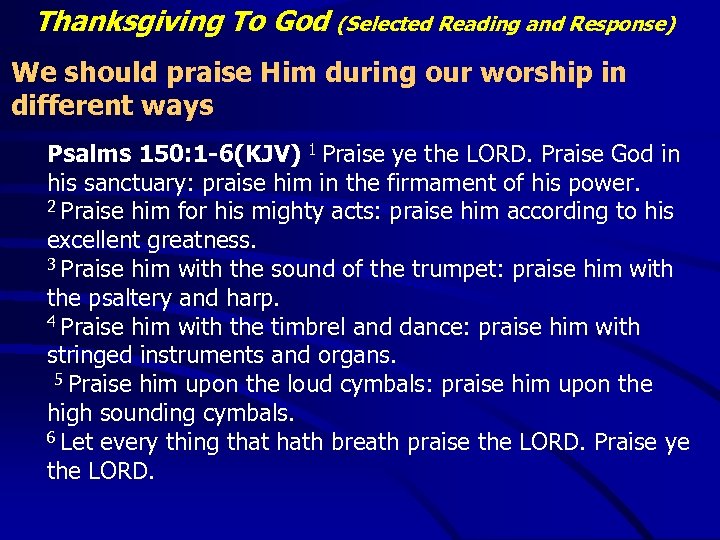 Thanksgiving To God (Selected Reading and Response)

We should praise Him during our worship in different ways

Psalms 150:1-6(KJV) $^1$ Praise ye the LORD. Praise God in his sanctuary: praise him in the firmament of his power.
$^2$ Praise him for his mighty acts: praise him according to his excellent greatness.
$^3$ Praise him with the sound of the trumpet: praise him with the psaltery and harp.
$^4$ Praise him with the timbrel and dance: praise him with stringed instruments and organs.
$^5$ Praise him upon the loud cymbals: praise him upon the high sounding cymbals.
$^6$ Let every thing that hath breath praise the LORD. Praise ye the LORD.